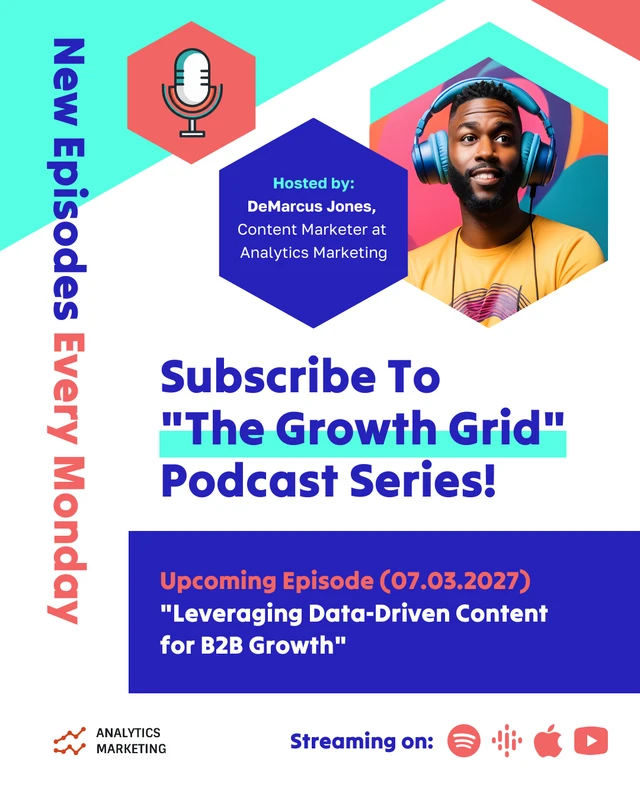 New Episodes Every Monday

Hosted by:
DeMarcus Jones,
Content Marketer at Analytics Marketing

Subscribe To "The Growth Grid" Podcast Series!

Upcoming Episode (07.03.2027)
"Leveraging Data-Driven Content for B2B Growth"

ANALYTICS MARKETING

Streaming on: